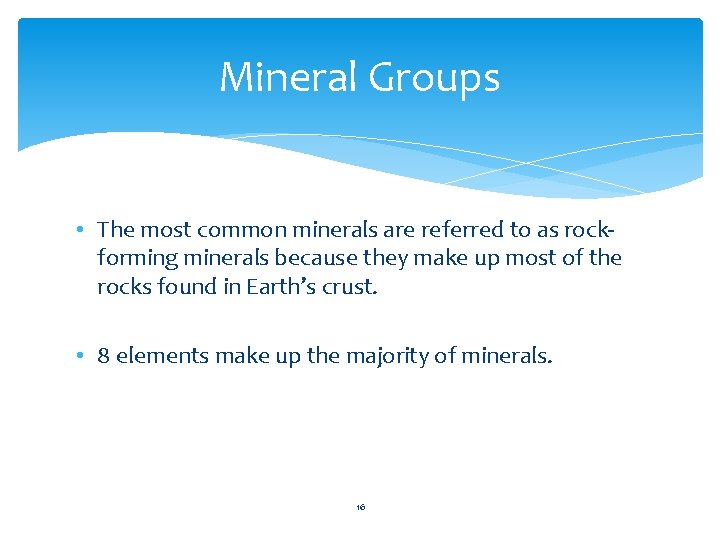 Mineral Groups

• The most common minerals are referred to as rock-forming minerals because they make up most of the rocks found in Earth's crust.

• 8 elements make up the majority of minerals.

16